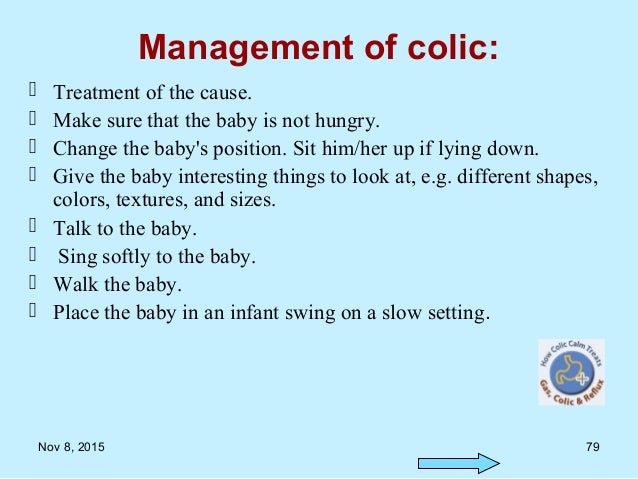 Management of colic:

- Treatment of the cause.
- Make sure that the baby is not hungry.
- Change the baby's position. Sit him/her up if lying down.
- Give the baby interesting things to look at, e.g. different shapes, colors, textures, and sizes.
- Talk to the baby.
- Sing softly to the baby.
- Walk the baby.
- Place the baby in an infant swing on a slow setting.

How Colic Calm Treats
Gas, Colic & Reflux

Nov 8, 2015

79